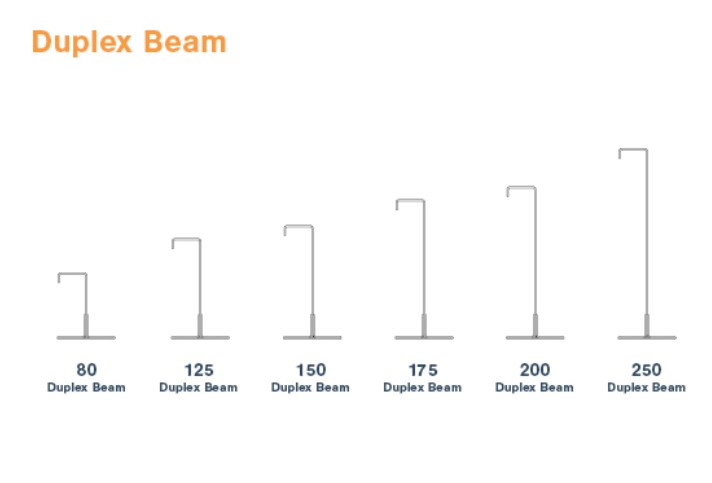 Duplex Beam

80
Duplex Beam

125
Duplex Beam

150
Duplex Beam

175
Duplex Beam

200
Duplex Beam

250
Duplex Beam